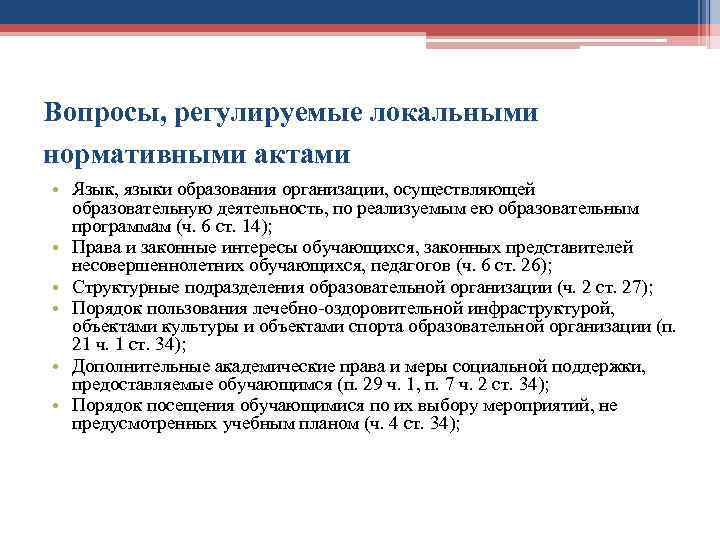 Вопросы, регулируемые локальными нормативными актами

• Язык, языки образования организации, осуществляющей образовательную деятельность, по реализуемым ею образовательным программам (ч. 6 ст. 14);
• Права и законные интересы обучающихся, законных представителей несовершеннолетних обучающихся, педагогов (ч. 6 ст. 26);
• Структурные подразделения образовательной организации (ч. 2 ст. 27);
• Порядок пользования лечебно-оздоровительной инфраструктурой, объектами культуры и объектами спорта образовательной организации (п. 21 ч. 1 ст. 34);
• Дополнительные академические права и меры социальной поддержки, предоставляемые обучающимся (п. 29 ч. 1, п. 7 ч. 2 ст. 34);
• Порядок посещения обучающимися по их выбору мероприятий, не предусмотренных учебным планом (ч. 4 ст. 34);